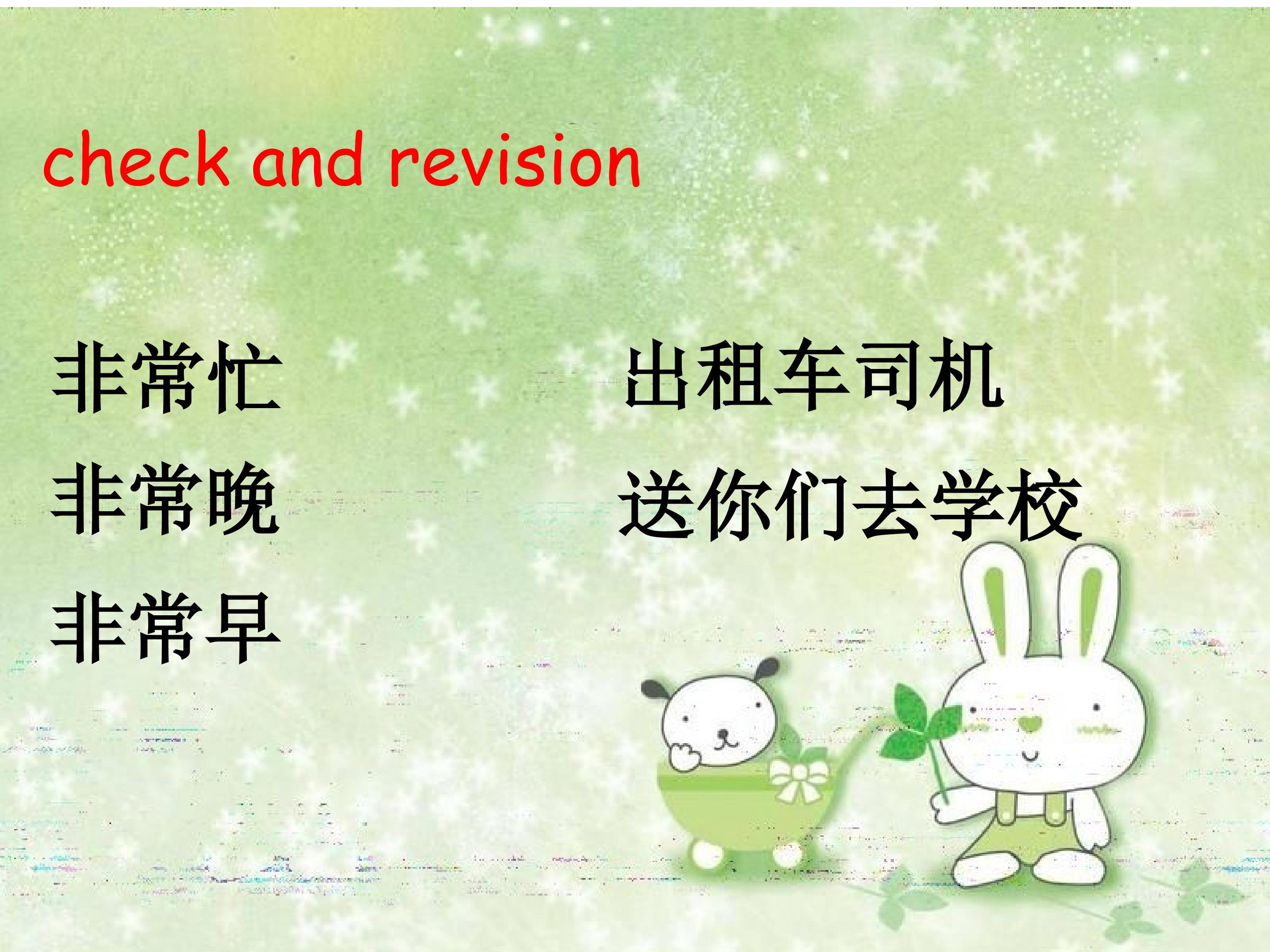 check and revision

非常忙
非常晚
非常早

出租车司机
送你们去学校